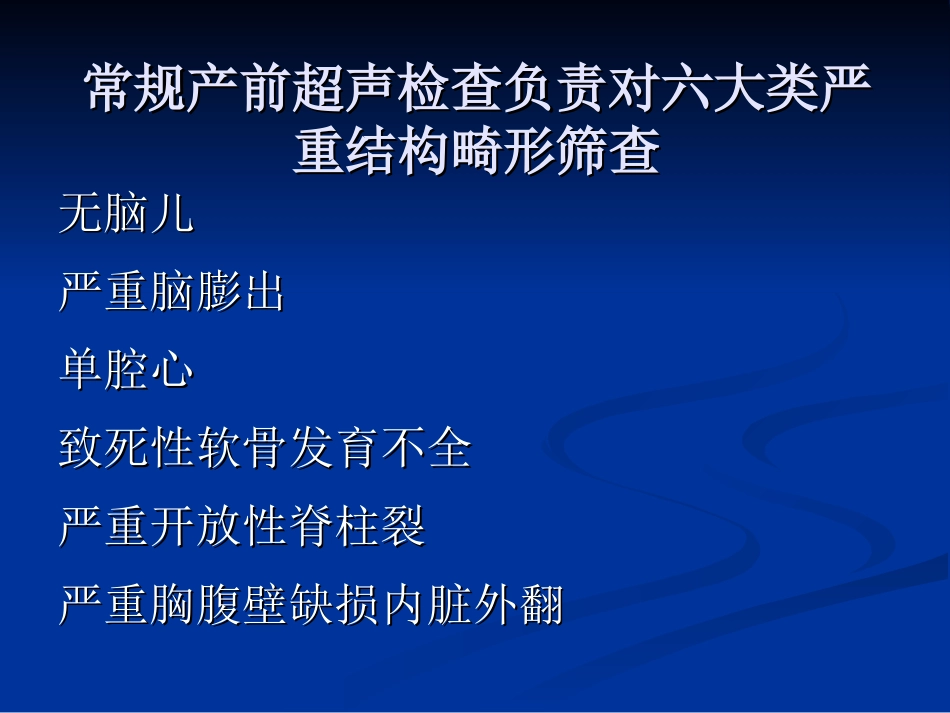 常规产前超声检查负责对六大类严重结构畸形筛查

无脑儿

严重脑膨出

单腔心

致死性软骨发育不全

严重开放性脊柱裂

严重胸腹壁缺损内脏外翻